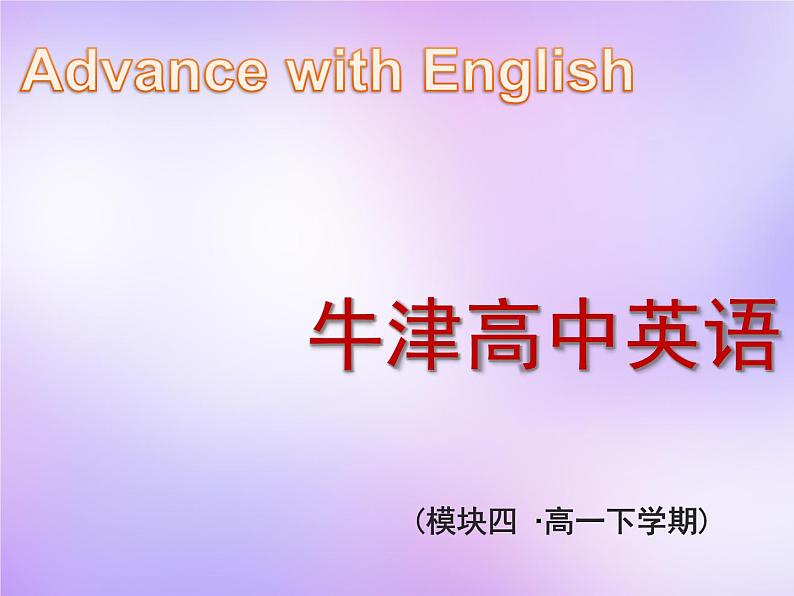 Advance with English

牛津高中英语

（模块四 ·高一下学期）